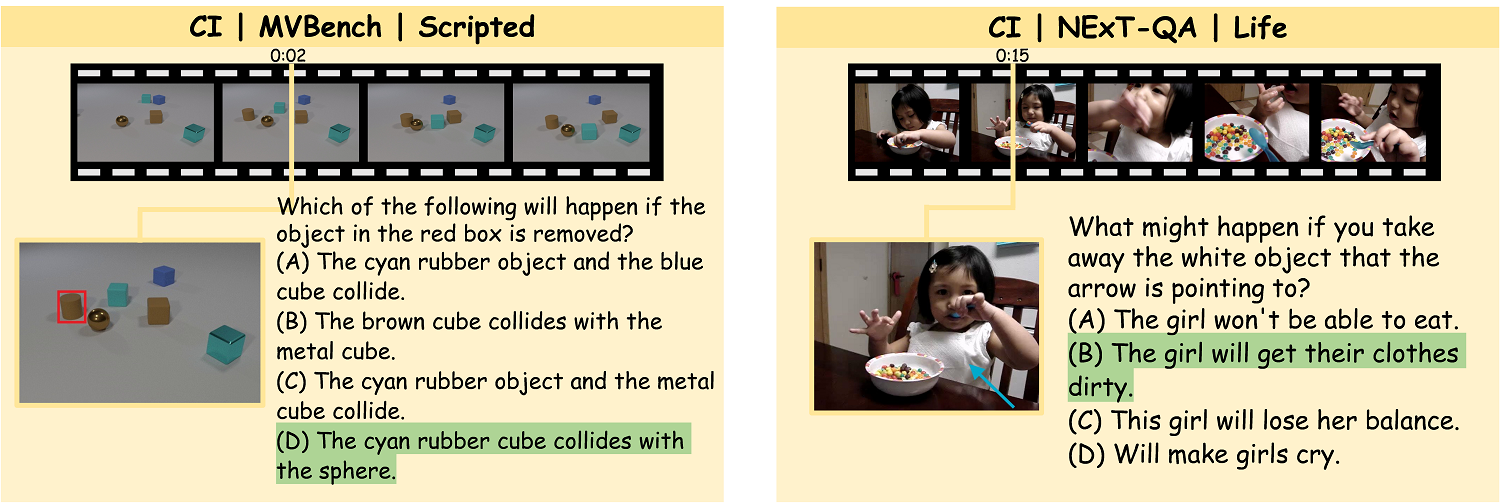 CI | MVBench | Scripted

0:02

Which of the following will happen if the object in the red box is removed?
(A) The cyan rubber object and the blue cube collide.
(B) The brown cube collides with the metal cube.
(C) The cyan rubber object and the metal cube collide.
(D) The cyan rubber cube collides with the sphere.

CI | NExT-QA | Life

0:15

What might happen if you take away the white object that the arrow is pointing to?
(A) The girl won't be able to eat.
(B) The girl will get their clothes dirty.
(C) This girl will lose her balance.
(D) Will make girls cry.